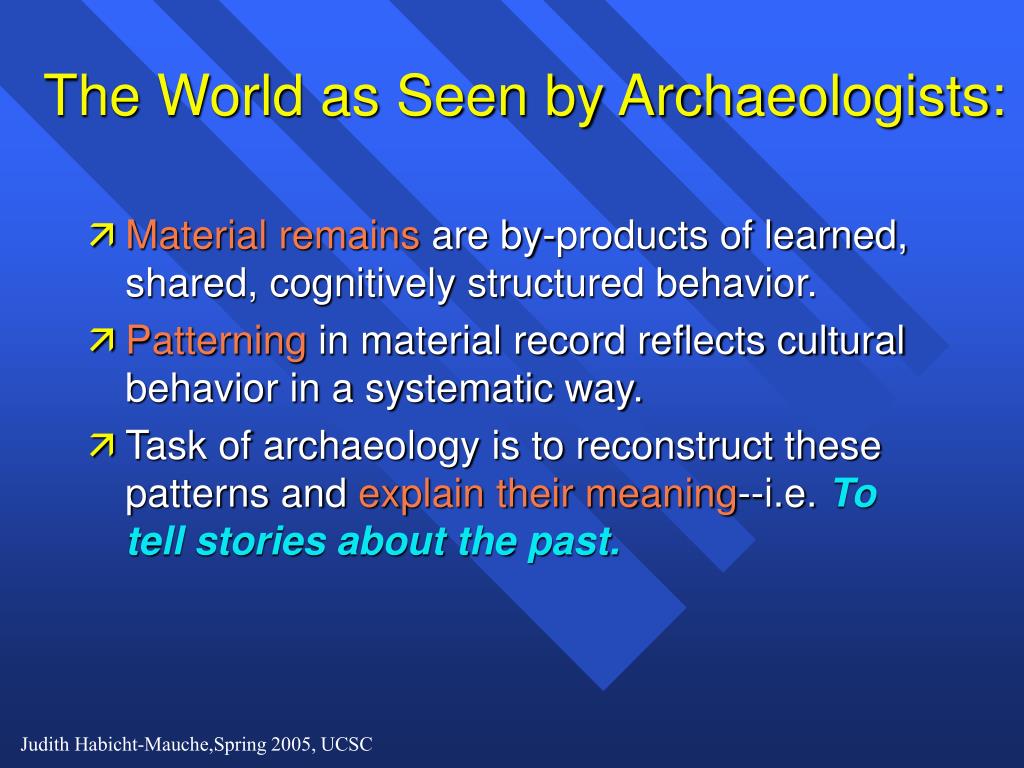 The World as Seen by Archaeologists:

Material remains are by-products of learned, shared, cognitively structured behavior.

Patterning in material record reflects cultural behavior in a systematic way.

Task of archaeology is to reconstruct these patterns and explain their meaning--i.e. To tell stories about the past.

Judith Habicht-Mauche,Spring 2005, UCSC